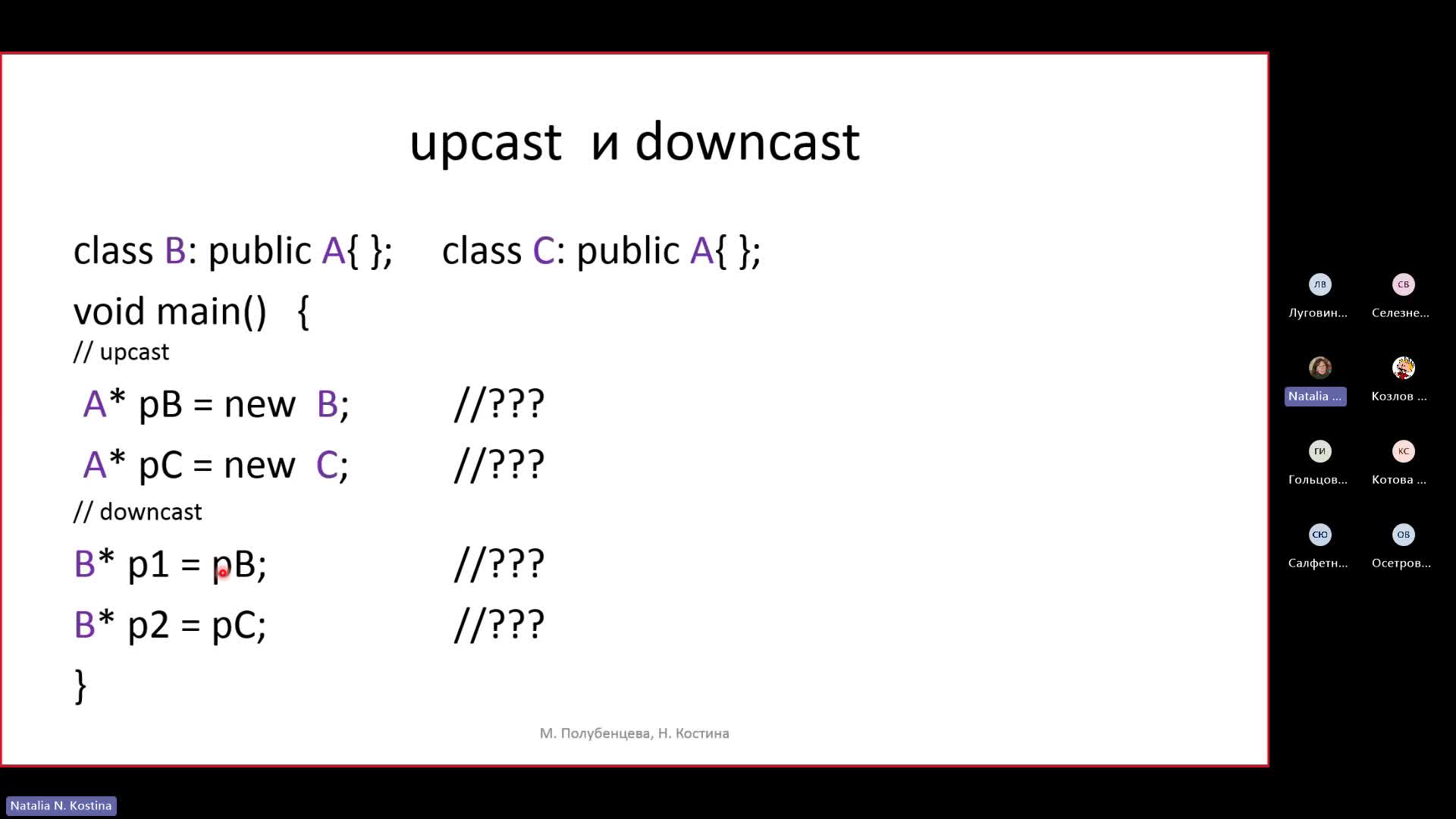 upcast и downcast

class B: public A{ }; class C: public A{ };

void main() {

// upcast

A* pB = new B; //???

A* pC = new C; //???

// downcast

B* p1 = pB; //???

B* p2 = pC; //???

}

М. Полубенцева, Н. Костина

ЛВ
Луговин...

СВ
Селезне...

Natalia ...

Козлов ...

ГИ
Гольцов...

КС
Котова ...

СЮ
Салфетн...

ОВ
Осетров...

Natalia N. Kostina